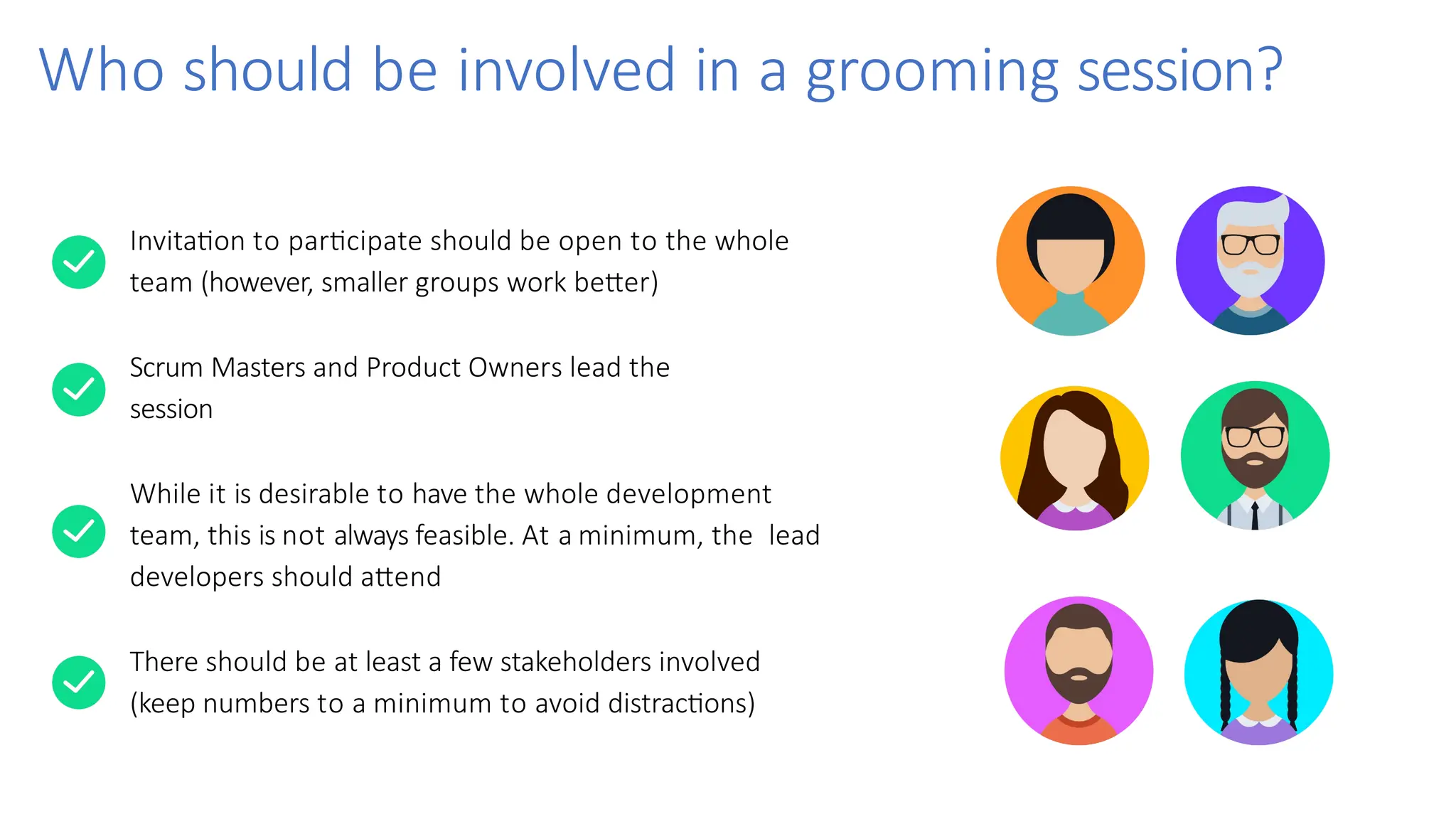 Who should be involved in a grooming session?

Invitation to participate should be open to the whole team (however, smaller groups work better)

Scrum Masters and Product Owners lead the session

While it is desirable to have the whole development team, this is not always feasible. At a minimum, the lead developers should attend

There should be at least a few stakeholders involved (keep numbers to a minimum to avoid distractions)